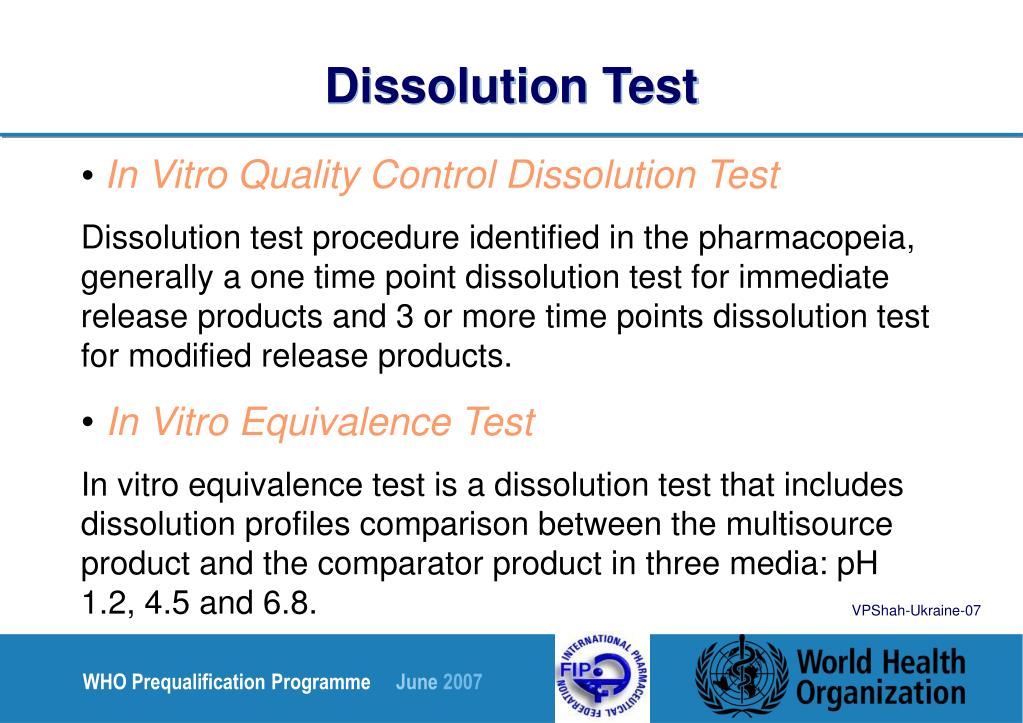 Dissolution Test

• In Vitro Quality Control Dissolution Test

Dissolution test procedure identified in the pharmacopeia, generally a one time point dissolution test for immediate release products and 3 or more time points dissolution test for modified release products.

• In Vitro Equivalence Test

In vitro equivalence test is a dissolution test that includes dissolution profiles comparison between the multisource product and the comparator product in three media: pH 1.2, 4.5 and 6.8.

VPShah-Ukraine-07

WHO Prequalification Programme June 2007

INTERNATIONAL PHARMACEUTICAL FEDERATION FIP

World Health Organization